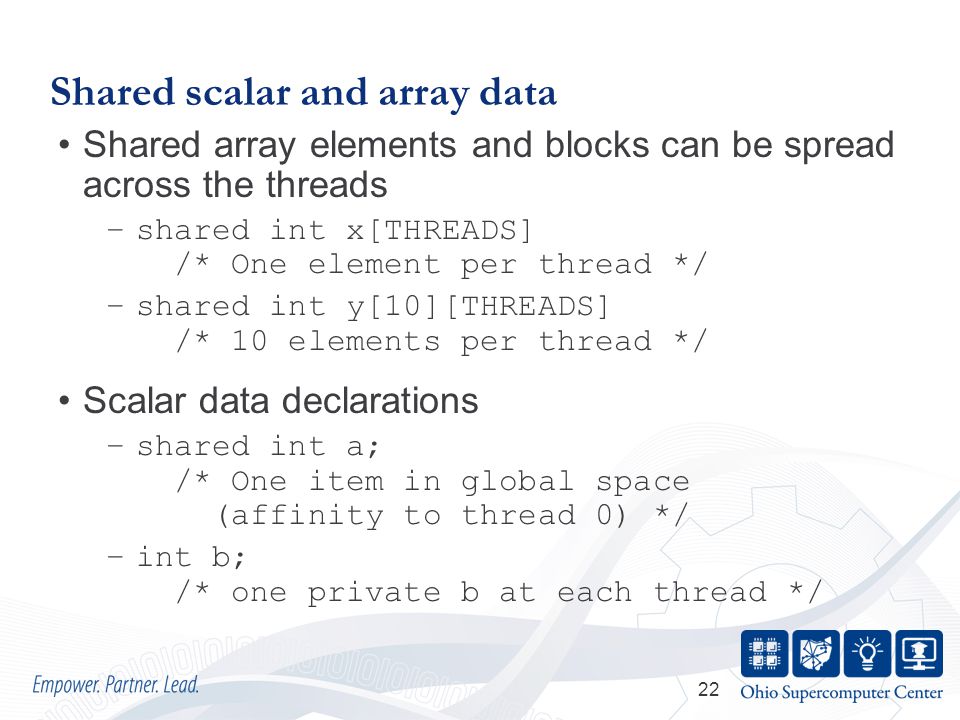 Shared scalar and array data

• Shared array elements and blocks can be spread across the threads

– shared int x[THREADS]
/* One element per thread */

– shared int y[10][THREADS]
/* 10 elements per thread */

• Scalar data declarations

– shared int a;
/* One item in global space
(affinity to thread 0) */

– int b;
/* one private b at each thread */

Empower. Partner. Lead.

22

Ohio Supercomputer Center